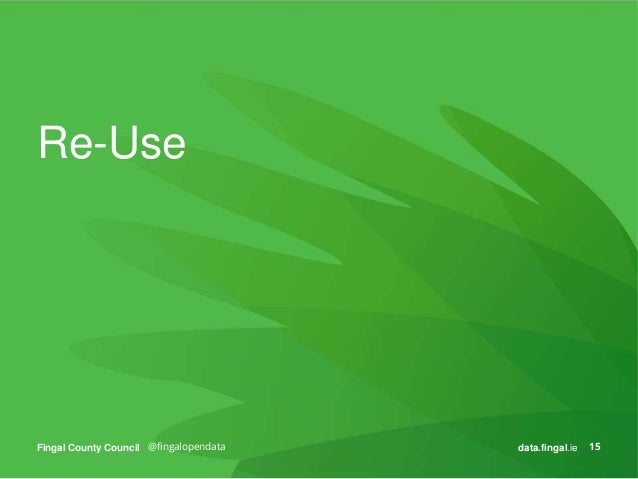 Re-Use

Fingal County Council @fingalopendata

data.fingal.ie 15